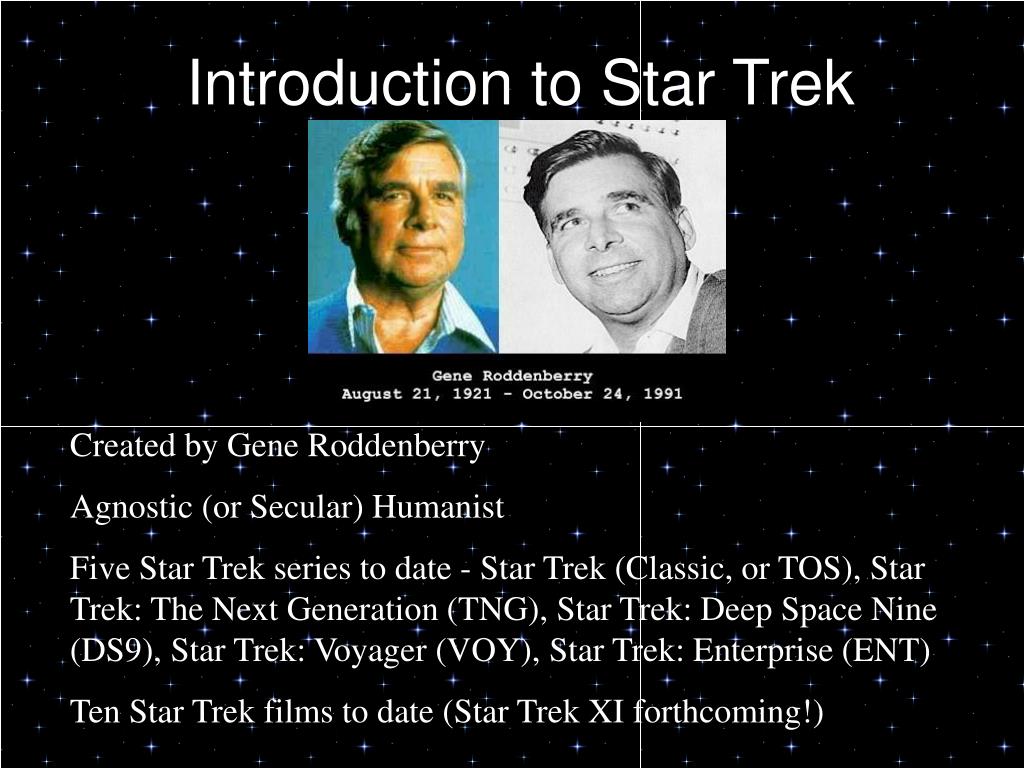 Introduction to Star Trek

Gene Roddenberry
August 21, 1921 - October 24, 1991

Created by Gene Roddenberry

Agnostic (or Secular) Humanist

Five Star Trek series to date - Star Trek (Classic, or TOS), Star Trek: The Next Generation (TNG), Star Trek: Deep Space Nine (DS9), Star Trek: Voyager (VOY), Star Trek: Enterprise (ENT)

Ten Star Trek films to date (Star Trek XI forthcoming!)